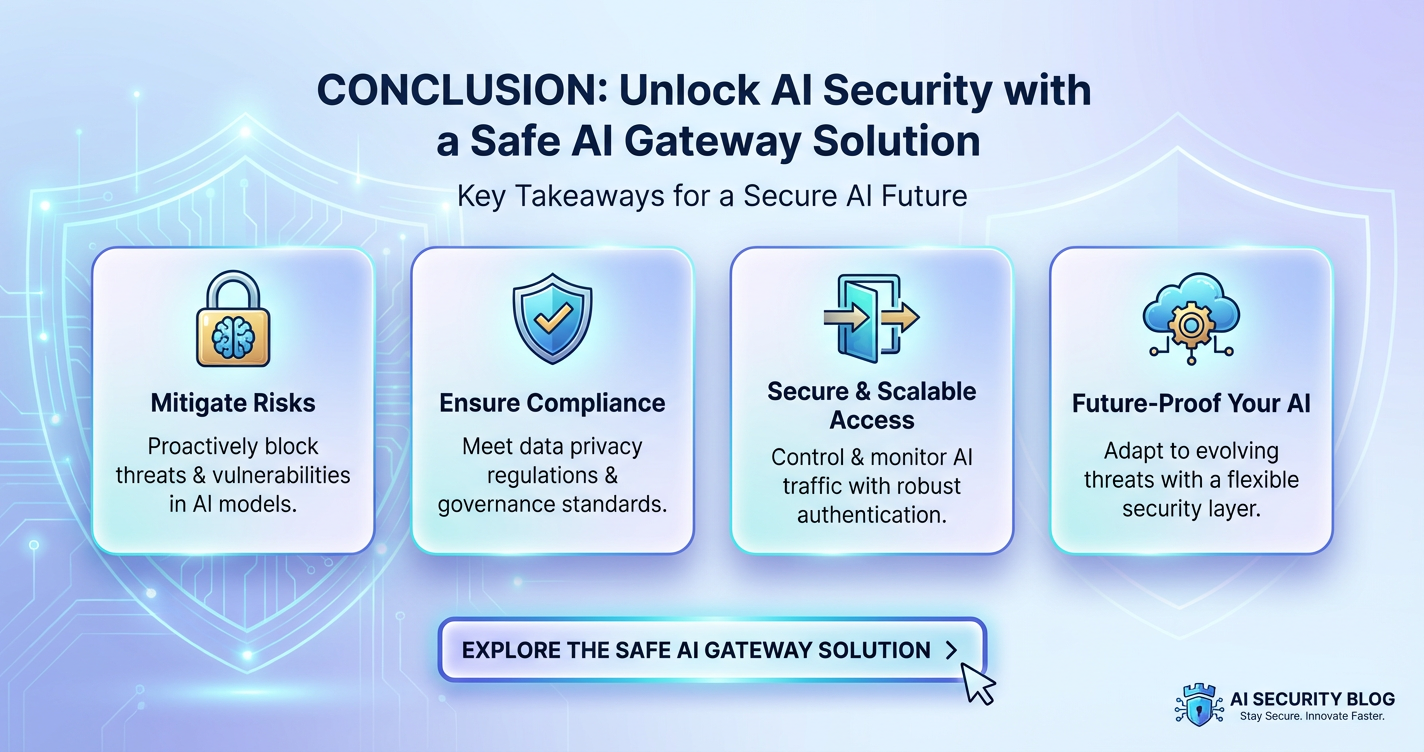 CONCLUSION: Unlock AI Security with a Safe AI Gateway Solution

Key Takeaways for a Secure AI Future

Mitigate Risks

Proactively block threats & vulnerabilities in AI models.

Ensure Compliance

Meet data privacy regulations & governance standards.

Secure & Scalable Access

Control & monitor AI traffic with robust authentication.

Future-Proof Your AI

Adapt to evolving threats with a flexible security layer.

EXPLORE THE SAFE AI GATEWAY SOLUTION >

AI SECURITY BLOG
Stay Secure. Innovate Faster.